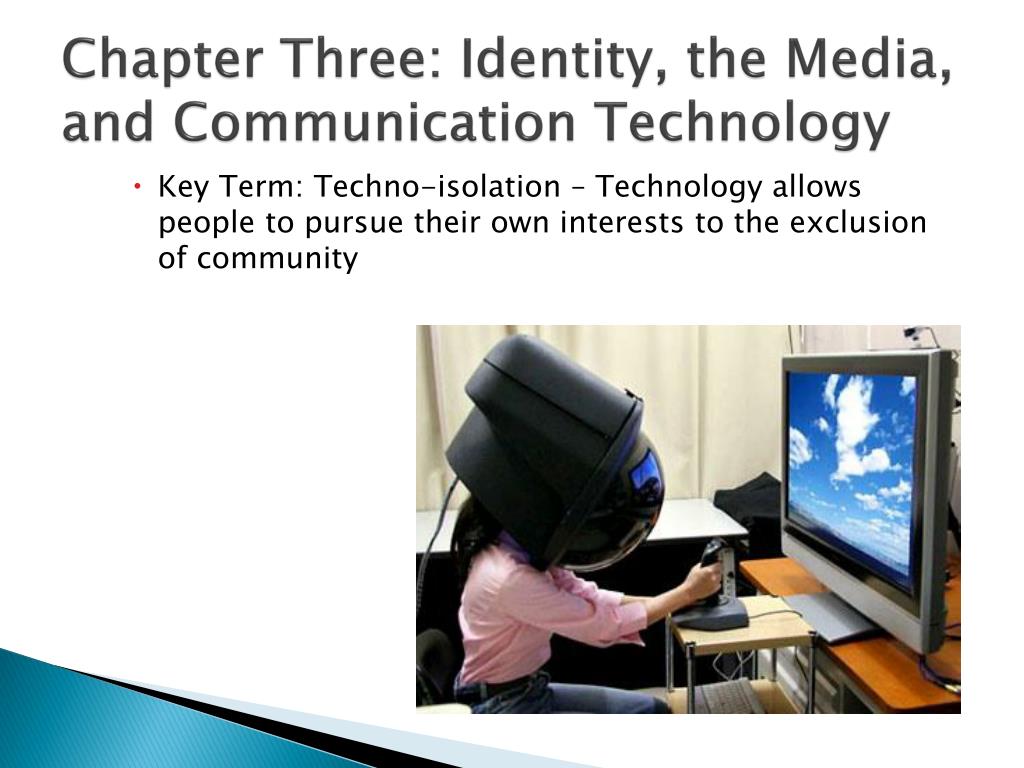 Chapter Three: Identity, the Media, and Communication Technology

• Key Term: Techno-isolation – Technology allows people to pursue their own interests to the exclusion of community